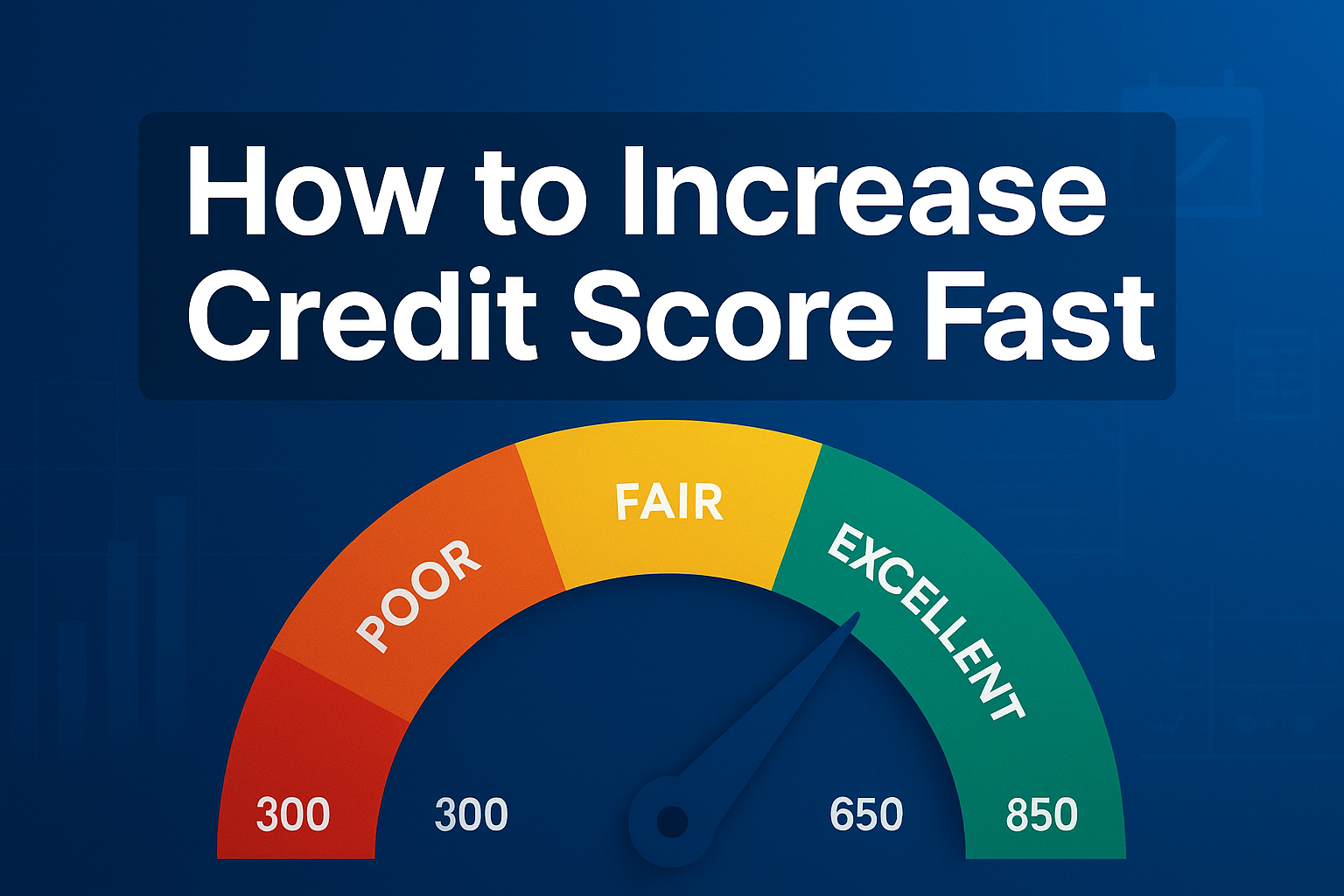 How to Increase Credit Score Fast

POOR
FAIR
EXCELLENT

300
300
650
850